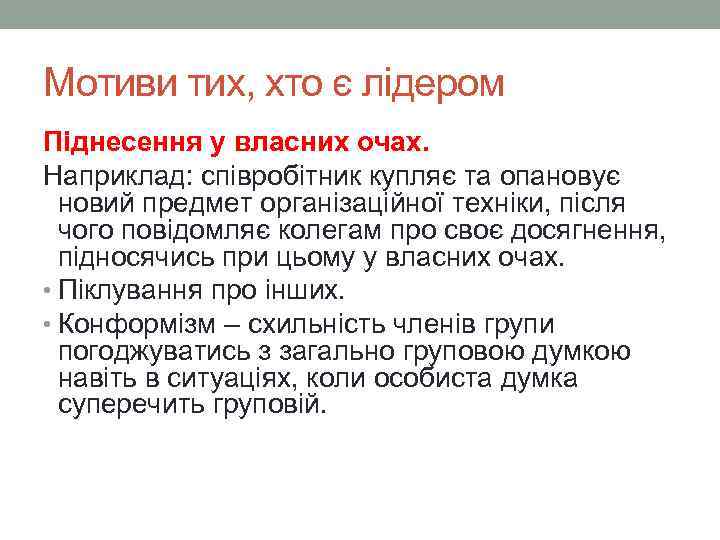 Мотиви тих, хто є лідером

Піднесення у власних очах.

Наприклад: співробітник купляє та опановує новий предмет організаційної техніки, після чого повідомляє колегам про своє досягнення, підносячись при цьому у власних очах.

• Піклування про інших.

• Конформізм – схильність членів групи погоджуватись з загально груповою думкою навіть в ситуаціях, коли особиста думка суперечить груповій.